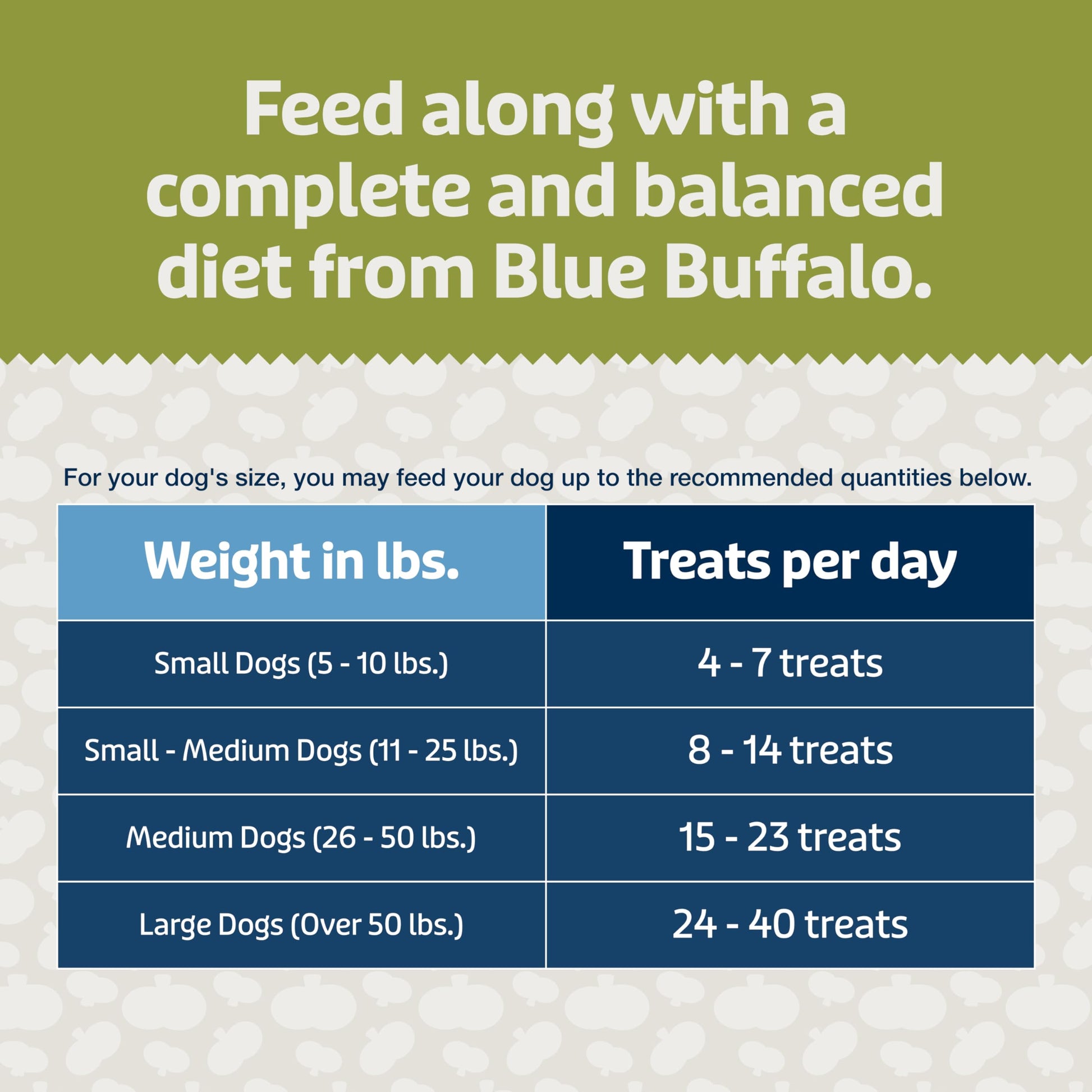 Feed along with a complete and balanced diet from Blue Buffalo.

For your dog's size, you may feed your dog up to the recommended quantities below.

| Weight in lbs. | Treats per day |
|---|---|
| Small Dogs (5 - 10 lbs.) | 4 - 7 treats |
| Small - Medium Dogs (11 - 25 lbs.) | 8 - 14 treats |
| Medium Dogs (26 - 50 lbs.) | 15 - 23 treats |
| Large Dogs (Over 50 lbs.) | 24 - 40 treats |